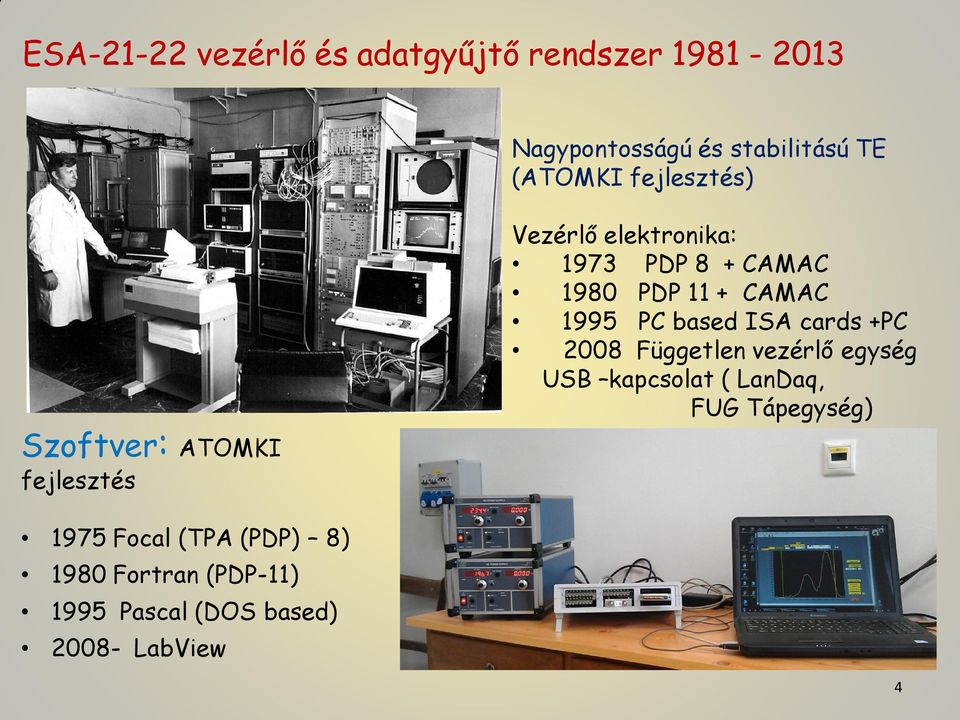 ESA-21-22 vezérlő és adatgyűjtő rendszer 1981 - 2013

Nagypontosságú és stabilitású TE (ATOMKI fejlesztés)

Vezérlő elektronika:
• 1973 PDP 8 + CAMAC
• 1980 PDP 11 + CAMAC
• 1995 PC based ISA cards +PC
• 2008 Független vezérlő egység USB –kapcsolat ( LanDaq, FUG Tápegység)

Szoftver: ATOMKI fejlesztés

• 1975 Focal (TPA (PDP) – 8)
• 1980 Fortran (PDP-11)
• 1995 Pascal (DOS based)
• 2008- LabView

4